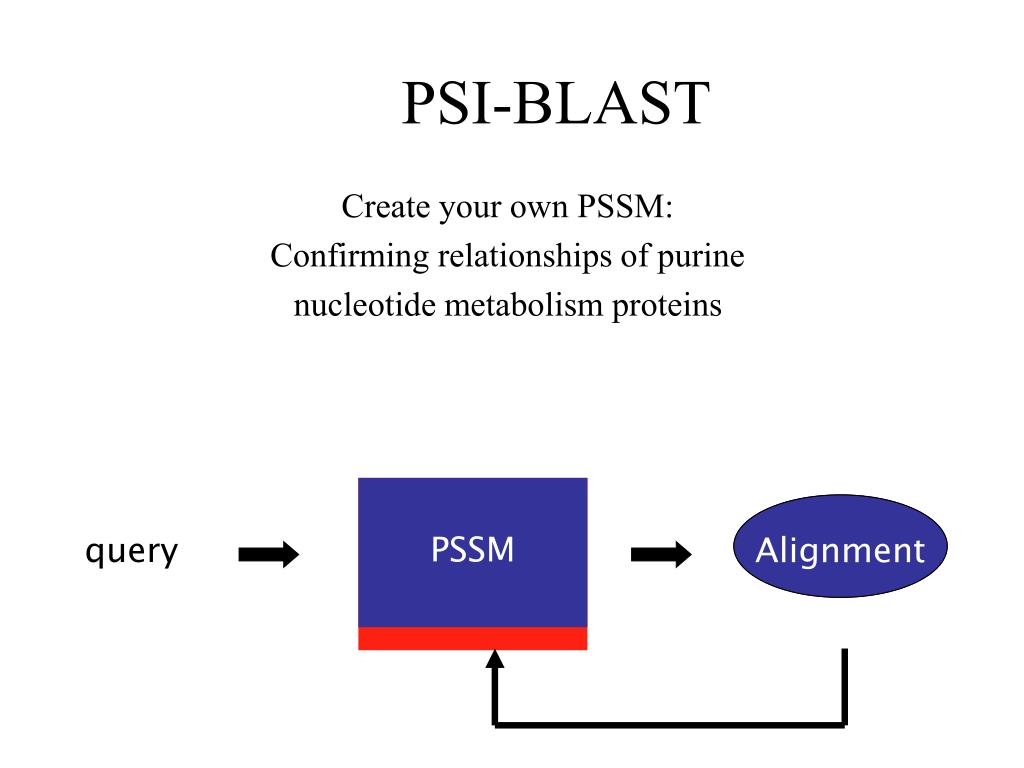 PSI-BLAST

Create your own PSSM:
Confirming relationships of purine nucleotide metabolism proteins

query

PSSM

Alignment